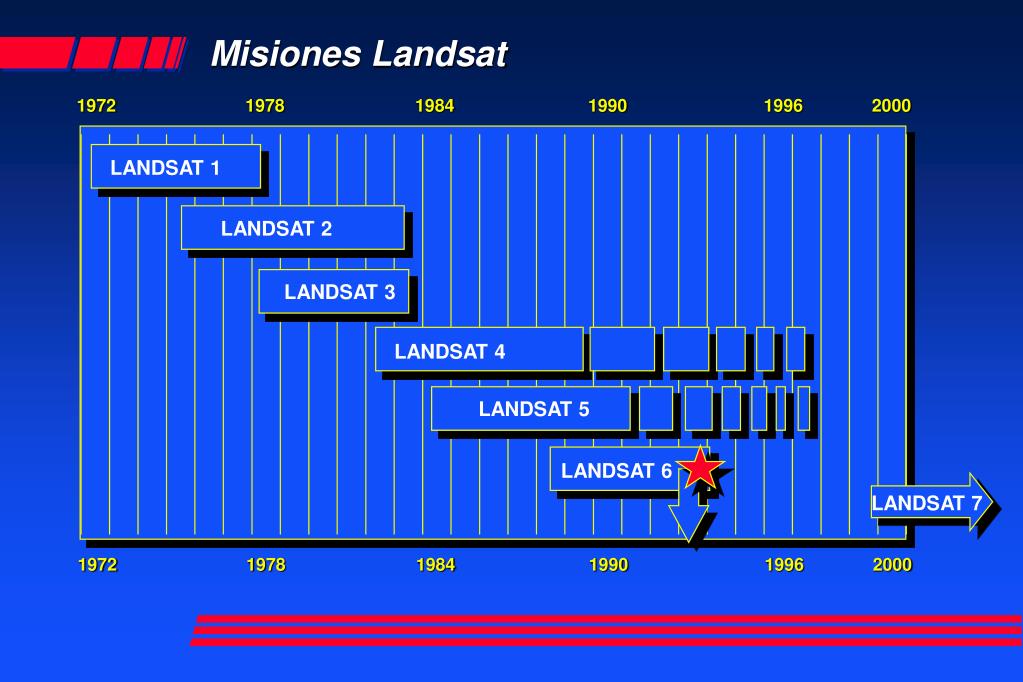 Misiones Landsat

1972 1978 1984 1990 1996 2000

LANDSAT 1

LANDSAT 2

LANDSAT 3

LANDSAT 4

LANDSAT 5

LANDSAT 6

LANDSAT 7

1972 1978 1984 1990 1996 2000